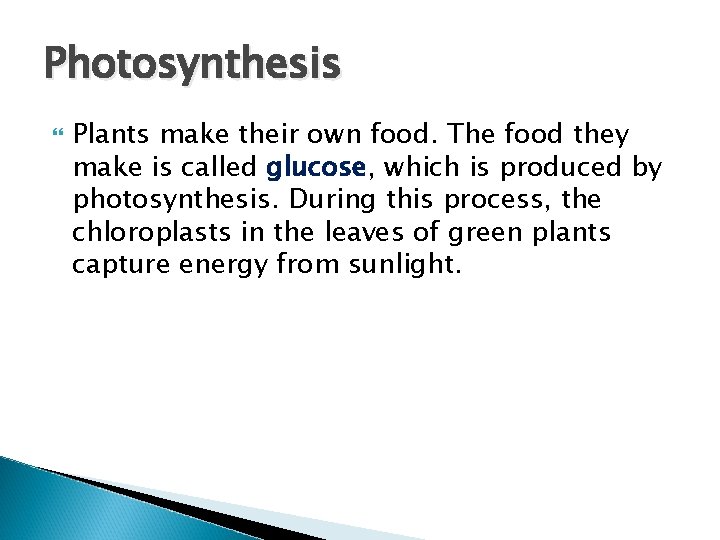 Photosynthesis

Plants make their own food. The food they make is called glucose, which is produced by photosynthesis. During this process, the chloroplasts in the leaves of green plants capture energy from sunlight.